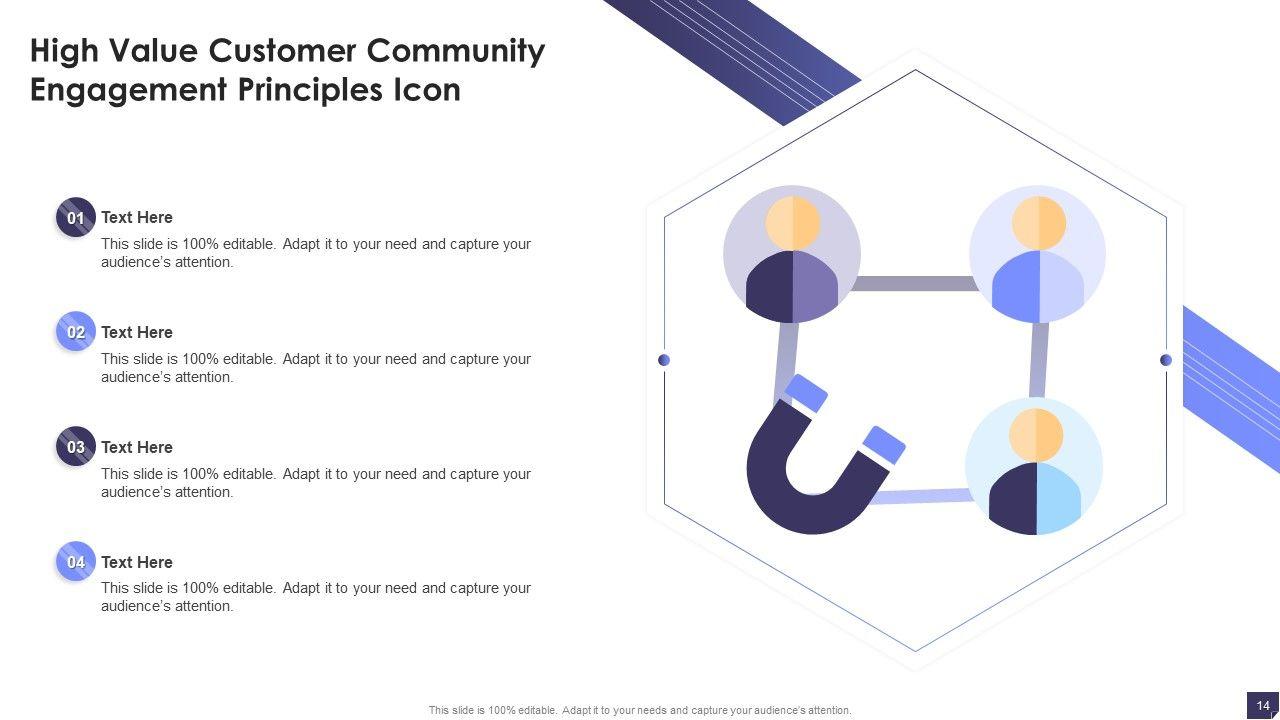 High Value Customer Community Engagement Principles Icon

01 Text Here
This slide is 100% editable. Adapt it to your need and capture your audience's attention.

02 Text Here
This slide is 100% editable. Adapt it to your need and capture your audience's attention.

03 Text Here
This slide is 100% editable. Adapt it to your need and capture your audience's attention.

04 Text Here
This slide is 100% editable. Adapt it to your need and capture your audience's attention.

This slide is 100% editable. Adapt it to your needs and capture your audience's attention.

14